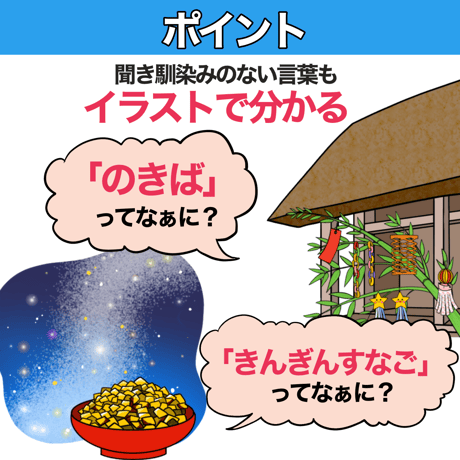 ポイント

聞き馴染みのない言葉も
イラストで分かる

「のきば」
ってなぁに？

「きんぎんすなご」
ってなぁに？